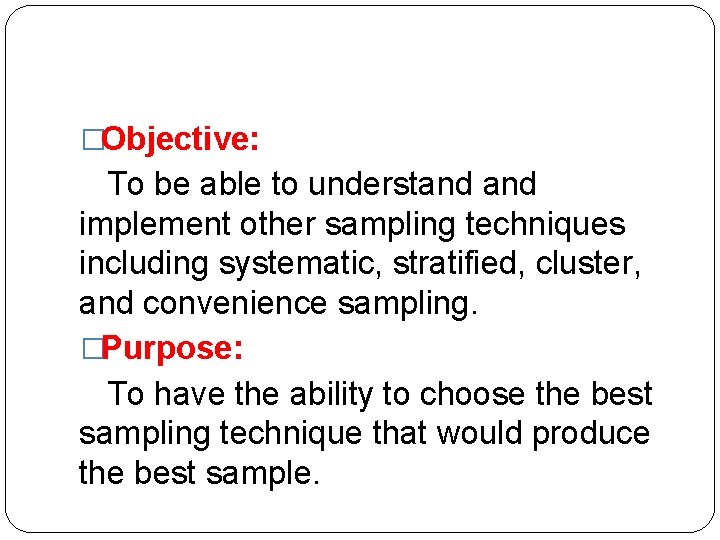 □Objective:
To be able to understand and implement other sampling techniques including systematic, stratified, cluster, and convenience sampling.

□Purpose:
To have the ability to choose the best sampling technique that would produce the best sample.